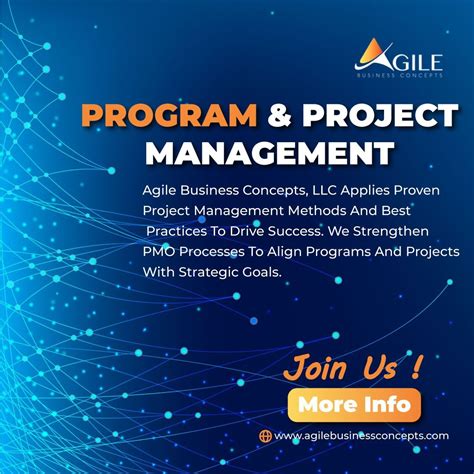 AGILE
BUSINESS CONCEPTS

PROGRAM & PROJECT MANAGEMENT

Agile Business Concepts, LLC Applies Proven Project Management Methods And Best Practices To Drive Success. We Strengthen PMO Processes To Align Programs And Projects With Strategic Goals.

Join Us !

More Info

www.agilebusinessconcepts.com